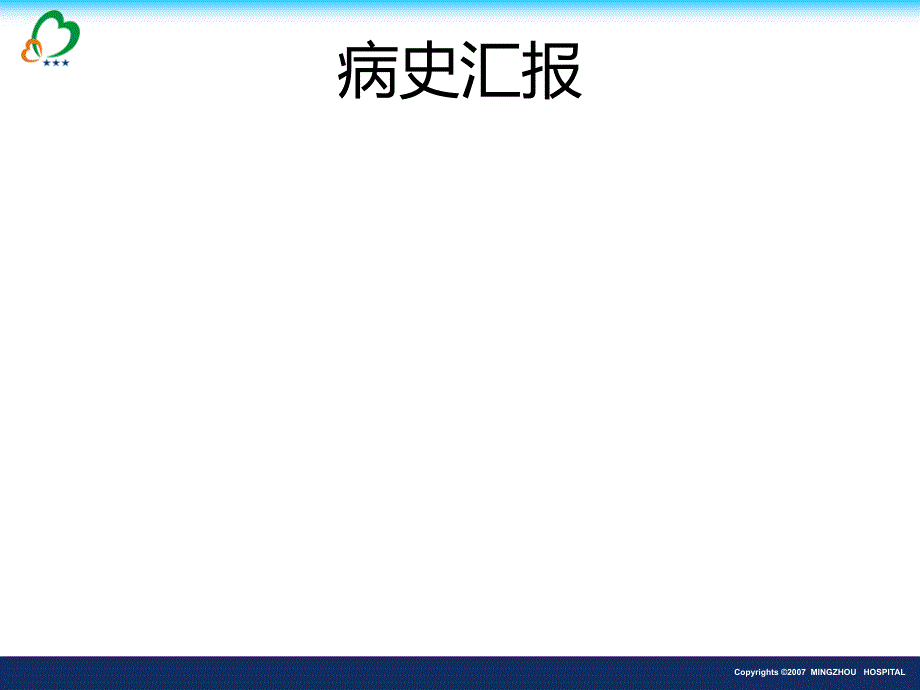 病史汇报

Copyrights ©2007 MINGZHOU HOSPITAL